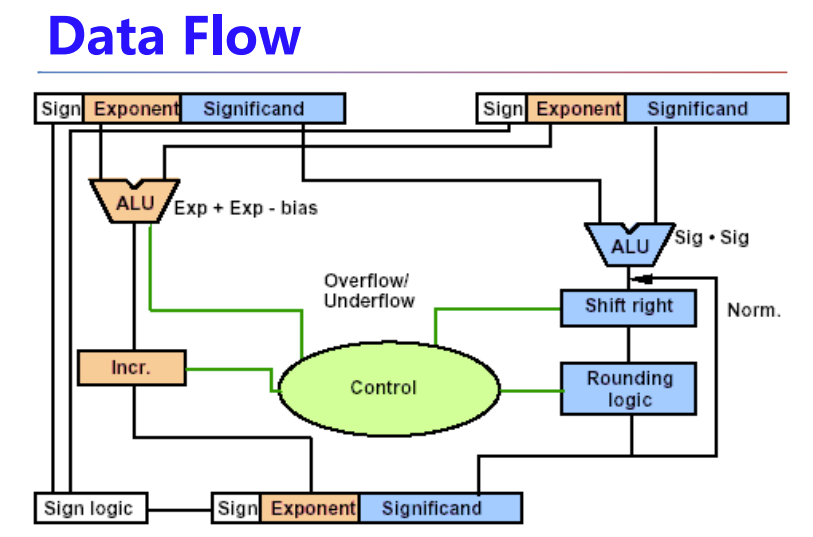 Data Flow

Sign Exponent Significand

Sign Exponent Significand

ALU Exp + Exp - bias

ALU Sig • Sig

Overflow/ Underflow

Shift right

Norm.

Incr.

Control

Rounding logic

Sign logic

Sign Exponent Significand